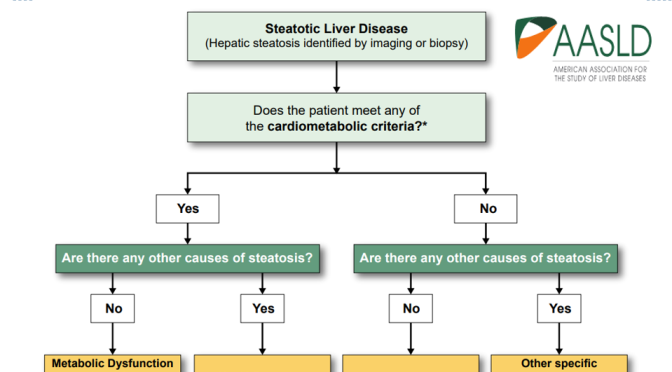 Steatotic Liver Disease
(Hepatic steatosis identified by imaging or biopsy)

AASLD
AMERICAN ASSOCIATION FOR THE STUDY OF LIVER DISEASES

Does the patient meet any of the cardiometabolic criteria?*

Yes

No

Are there any other causes of steatosis?

Are there any other causes of steatosis?

No

Yes

No

Yes

Metabolic Dysfunction

Other specific